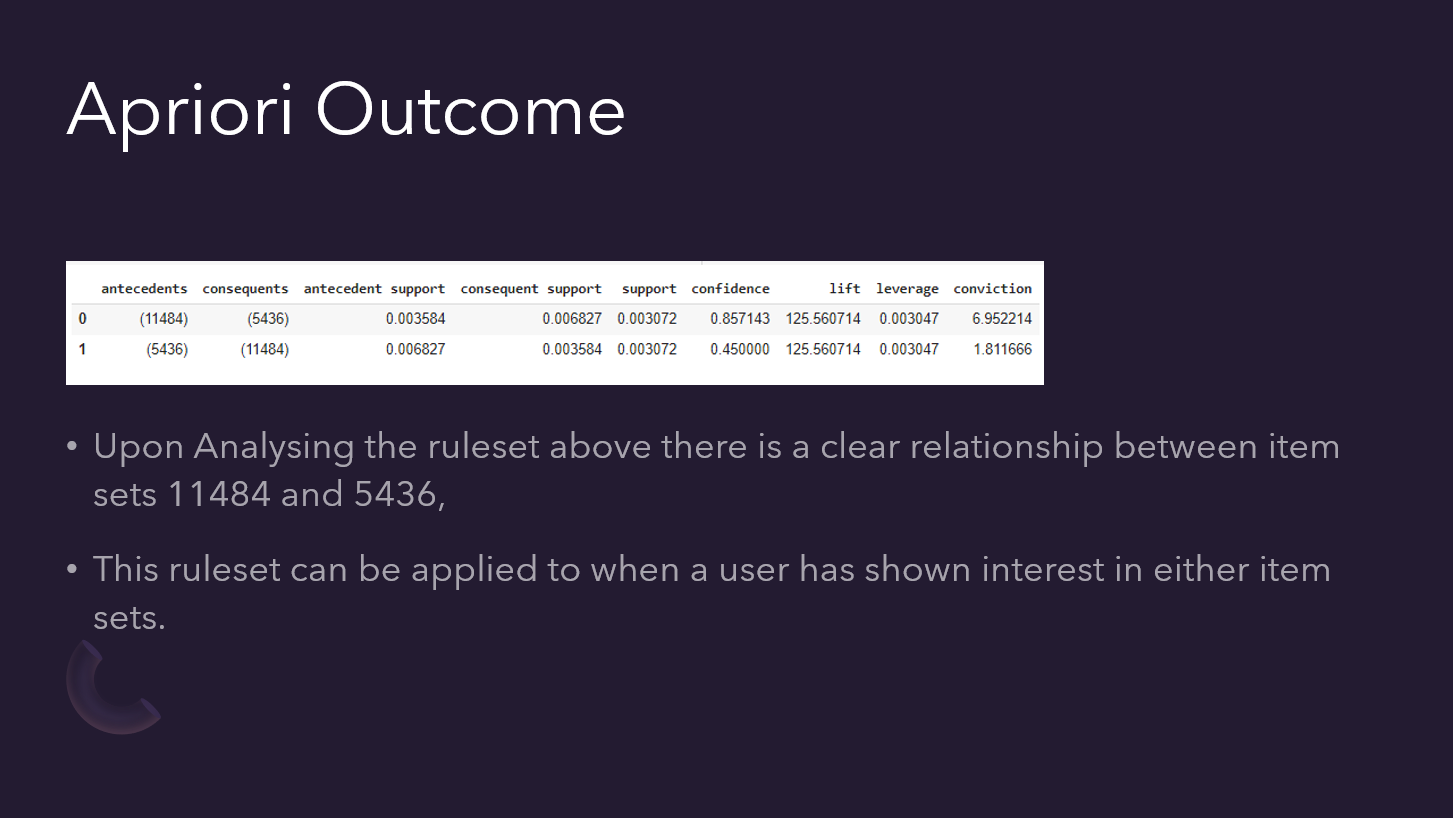 Apriori Outcome

| | antecedents | consequents | antecedent support | consequent support | support | confidence | lift | leverage | conviction |
|---|---|---|---|---|---|---|---|---|---|
| 0 | (11484) | (5436) | 0.003584 | 0.006827 | 0.003072 | 0.857143 | 125.560714 | 0.003047 | 6.952214 |
| 1 | (5436) | (11484) | 0.006827 | 0.003584 | 0.003072 | 0.450000 | 125.560714 | 0.003047 | 1.811666 |

• Upon Analysing the ruleset above there is a clear relationship between item sets 11484 and 5436,

• This ruleset can be applied to when a user has shown interest in either item sets.